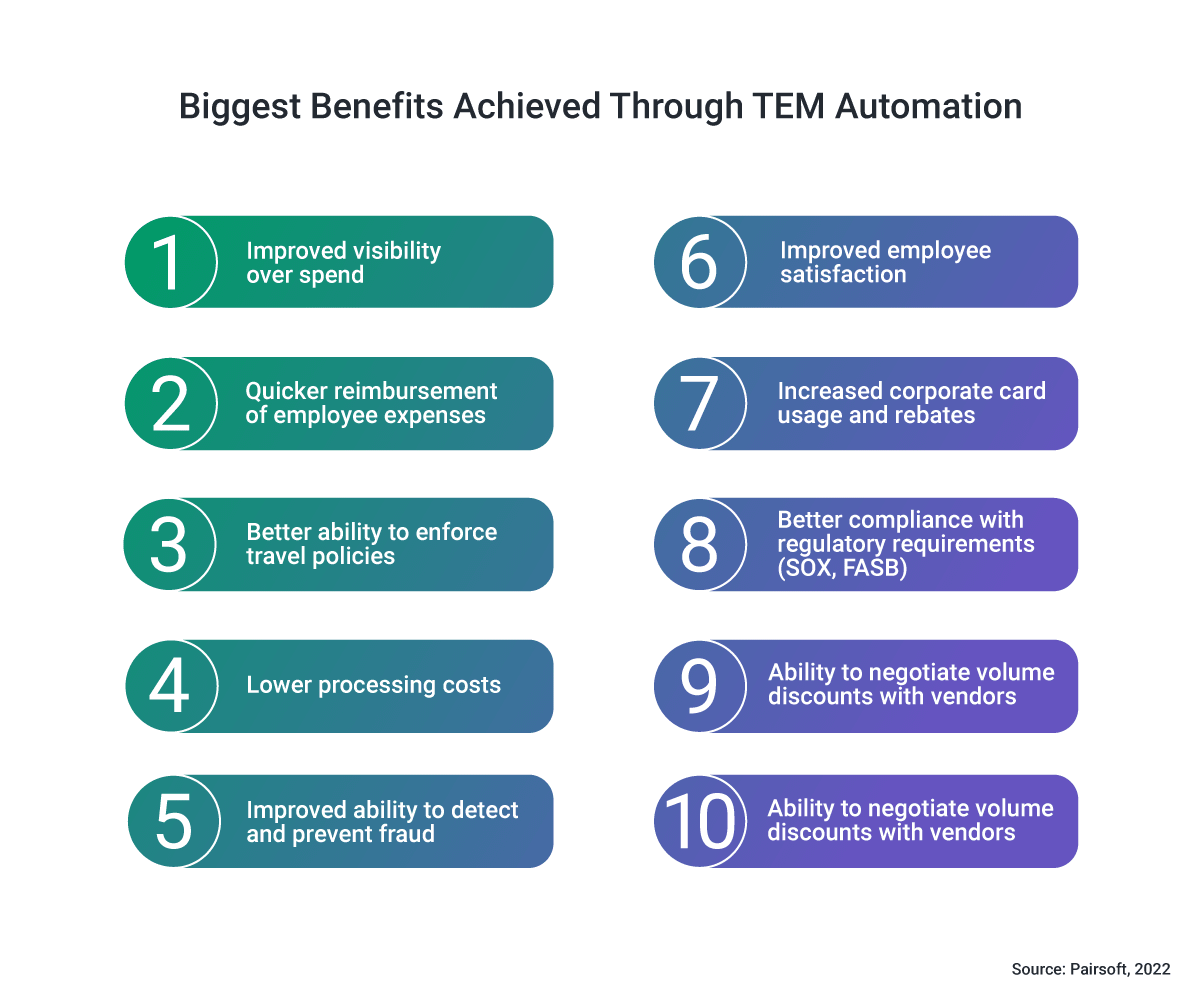 Biggest Benefits Achieved Through TEM Automation

1 Improved visibility over spend

2 Quicker reimbursement of employee expenses

3 Better ability to enforce travel policies

4 Lower processing costs

5 Improved ability to detect and prevent fraud

6 Improved employee satisfaction

7 Increased corporate card usage and rebates

8 Better compliance with regulatory requirements (SOX, FASB)

9 Ability to negotiate volume discounts with vendors

10 Ability to negotiate volume discounts with vendors

Source: Pairsoft, 2022